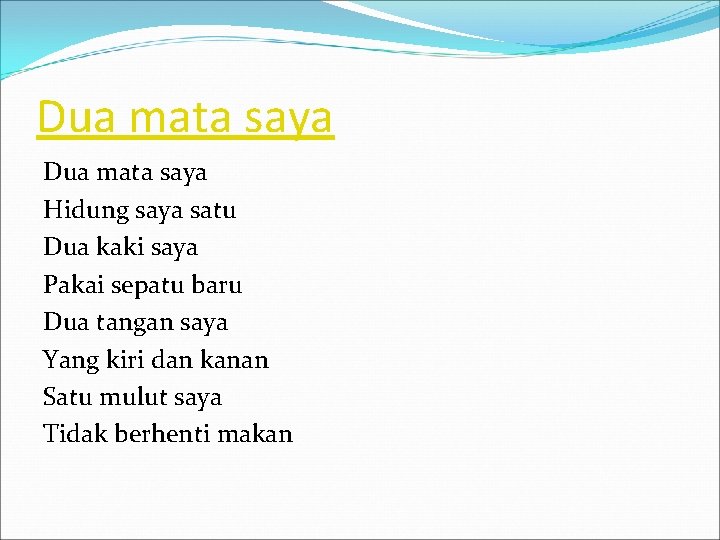 Dua mata saya

Dua mata saya
Hidung saya satu
Dua kaki saya
Pakai sepatu baru
Dua tangan saya
Yang kiri dan kanan
Satu mulut saya
Tidak berhenti makan